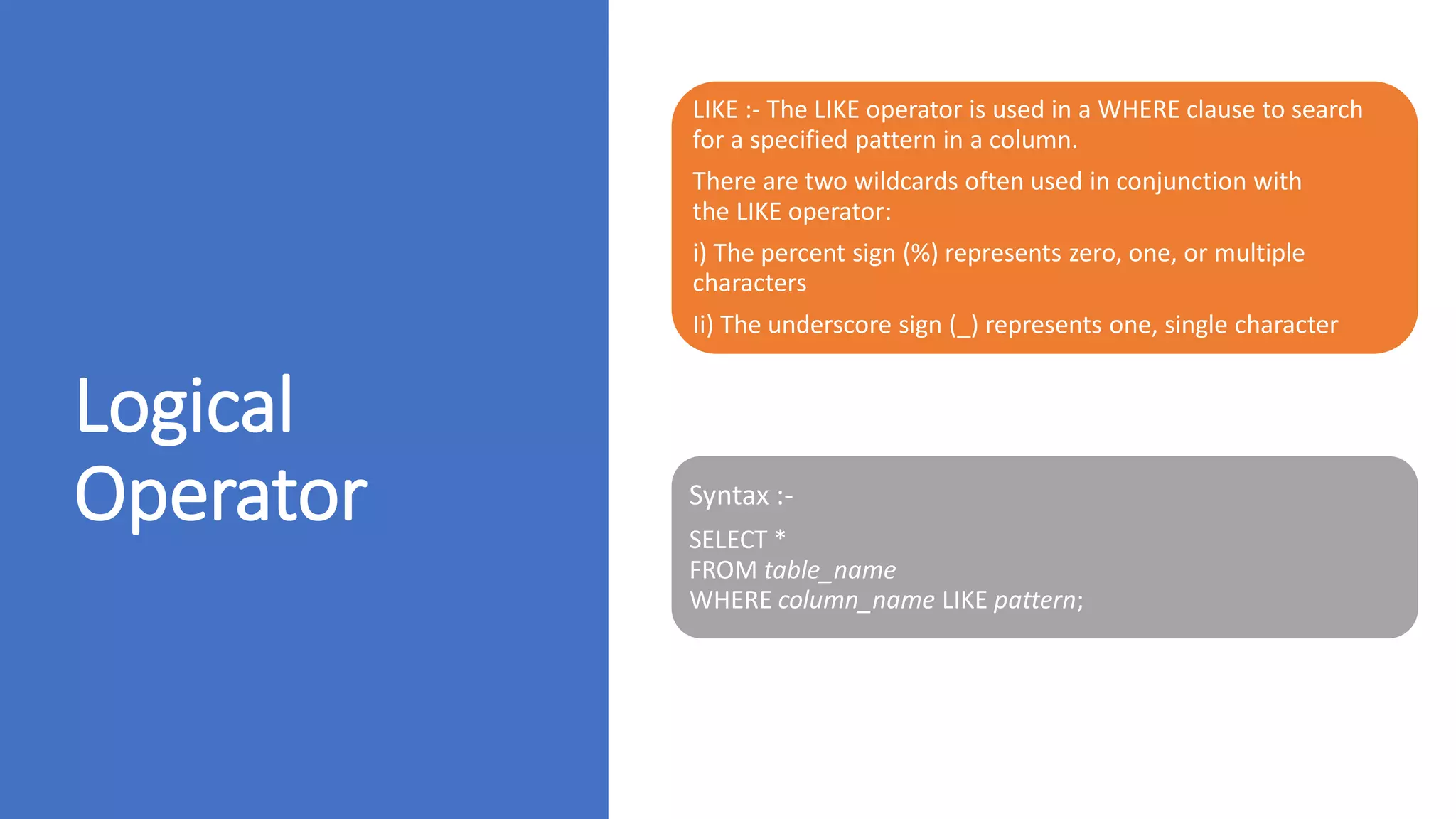 Logical Operator

LIKE :- The LIKE operator is used in a WHERE clause to search for a specified pattern in a column.

There are two wildcards often used in conjunction with the LIKE operator:

i) The percent sign (%) represents zero, one, or multiple characters

Ii) The underscore sign (_) represents one, single character

Syntax :-

SELECT *
FROM table_name
WHERE column_name LIKE pattern;